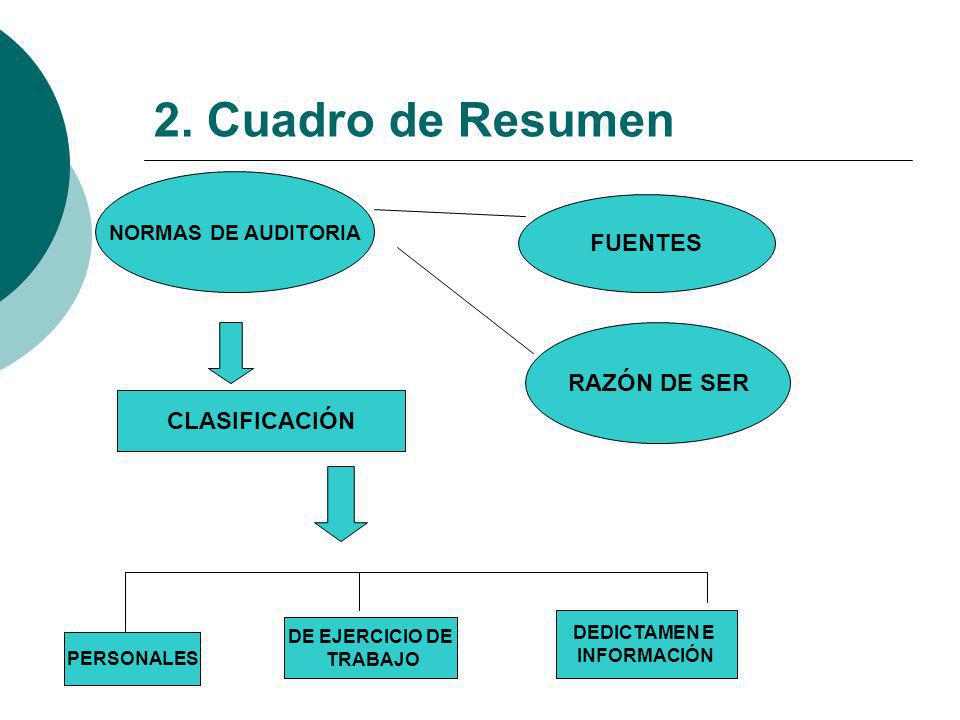 2. Cuadro de Resumen

NORMAS DE AUDITORIA

FUENTES

RAZÓN DE SER

CLASIFICACIÓN

PERSONALES

DE EJERCICIO DE TRABAJO

DEDICTAMEN E INFORMACIÓN